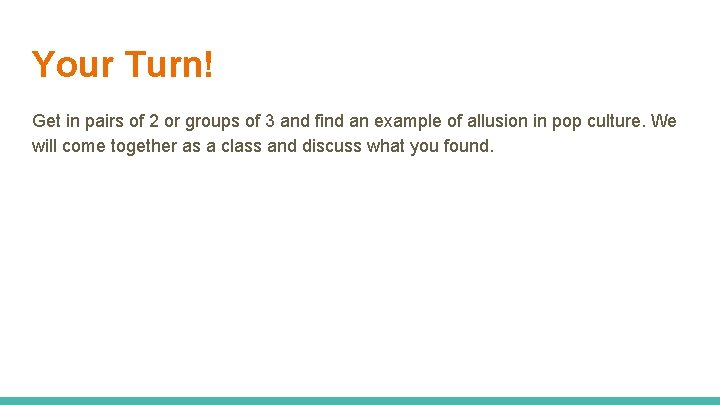 Your Turn!

Get in pairs of 2 or groups of 3 and find an example of allusion in pop culture. We will come together as a class and discuss what you found.